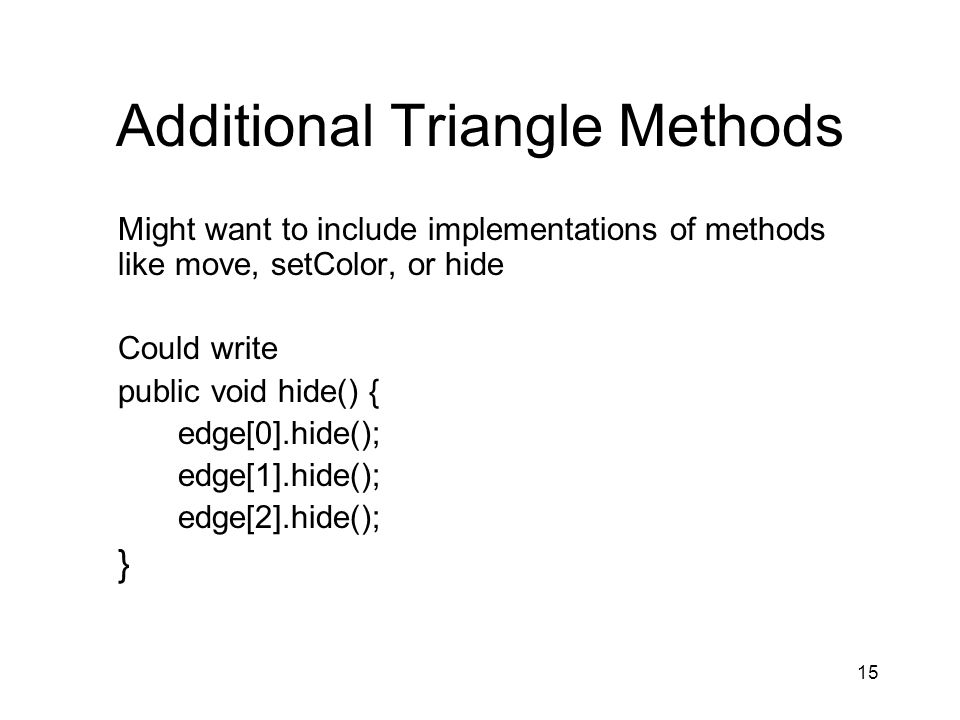 Additional Triangle Methods

Might want to include implementations of methods like move, setColor, or hide

Could write
public void hide() {
    edge[0].hide();
    edge[1].hide();
    edge[2].hide();
}

15